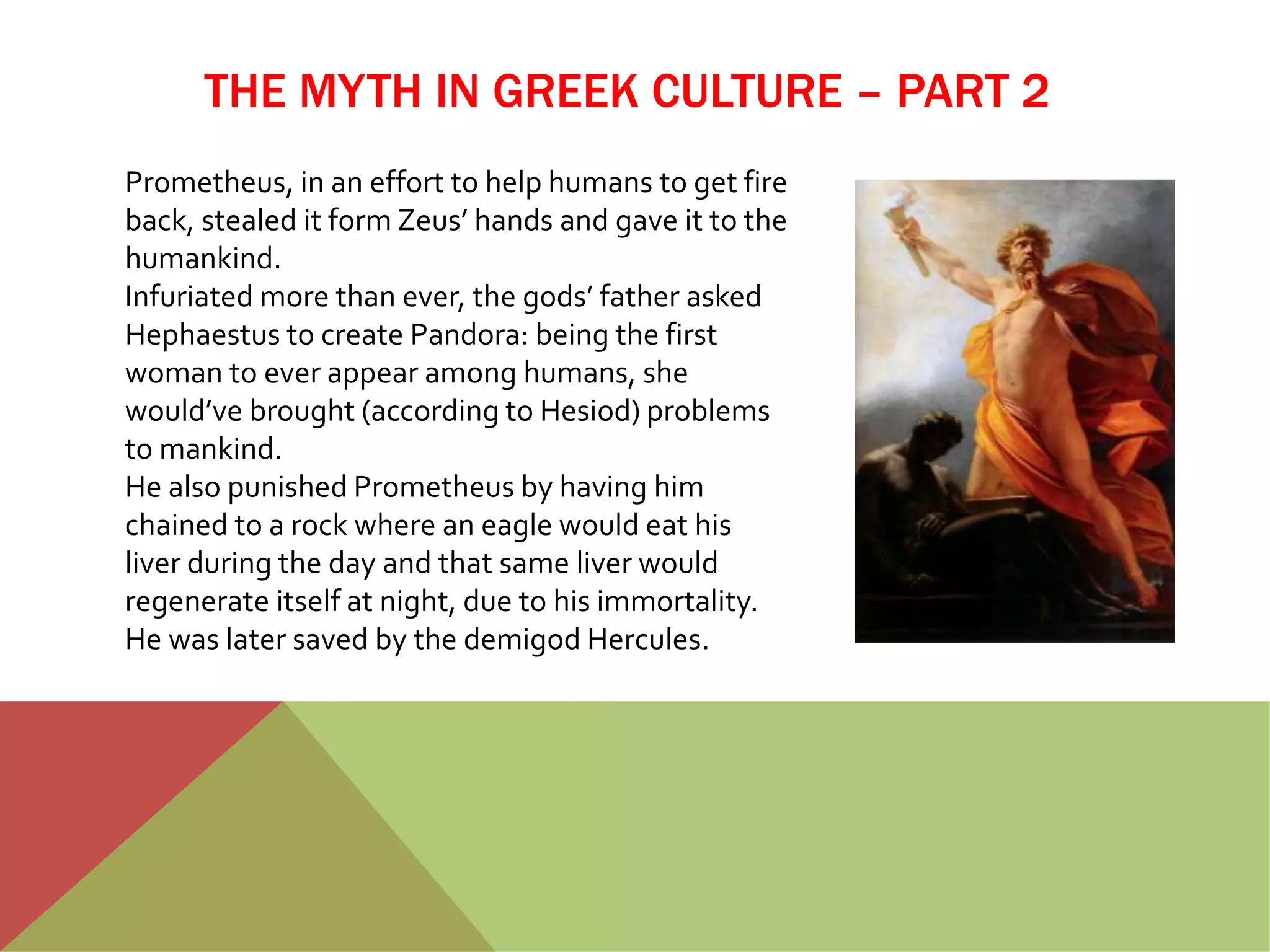 THE MYTH IN GREEK CULTURE – PART 2

Prometheus, in an effort to help humans to get fire back, stealed it form Zeus' hands and gave it to the humankind.
Infuriated more than ever, the gods' father asked Hephaestus to create Pandora: being the first woman to ever appear among humans, she would've brought (according to Hesiod) problems to mankind.
He also punished Prometheus by having him chained to a rock where an eagle would eat his liver during the day and that same liver would regenerate itself at night, due to his immortality. He was later saved by the demigod Hercules.